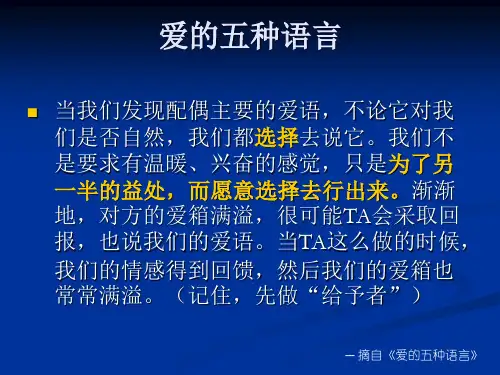 爱的五种语言

当我们发现配偶主要的爱语，不论它对我们是否自然，我们都选择去说它。我们不是要求有温暖、兴奋的感觉，只是为了另一半的益处，而愿意选择去行出来。渐渐地，对方的爱箱满溢，很可能TA会采取回报，也说我们的爱语。当TA这么做的时候，我们的情感得到回馈，然后我们的爱箱也常常满溢。（记住，先做“给予者”）

— 摘自《爱的五种语言》